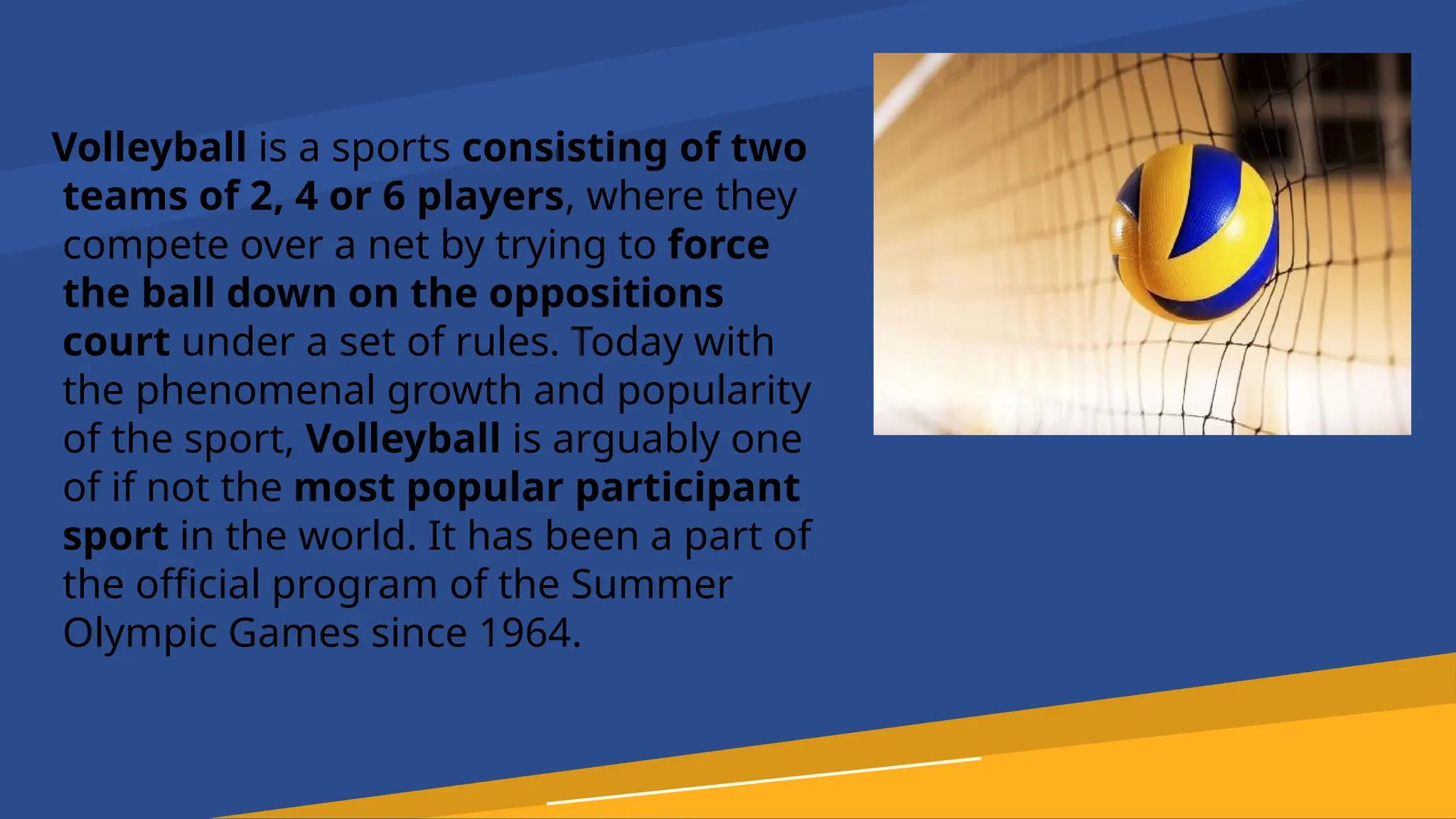 Volleyball is a sports consisting of two teams of 2, 4 or 6 players, where they compete over a net by trying to force the ball down on the oppositions court under a set of rules. Today with the phenomenal growth and popularity of the sport, Volleyball is arguably one of if not the most popular participant sport in the world. It has been a part of the official program of the Summer Olympic Games since 1964.